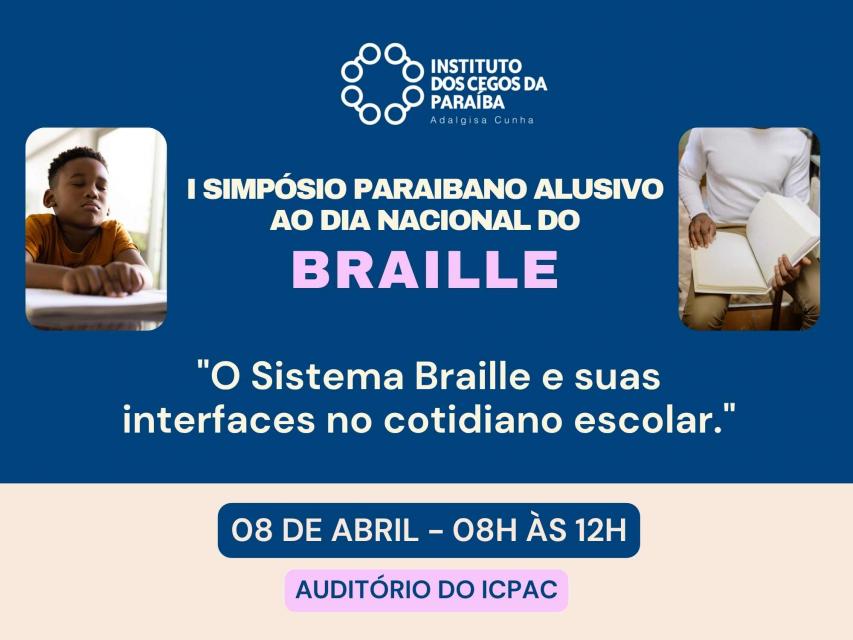 INSTITUTO DOS CEGOS DA PARAÍBA
Adalgisa Cunha

I SIMPÓSIO PARAIBANO ALUSIVO AO DIA NACIONAL DO
BRAILLE

"O Sistema Braille e suas interfaces no cotidiano escolar."

08 DE ABRIL - 08H ÀS 12H

AUDITÓRIO DO ICPAC